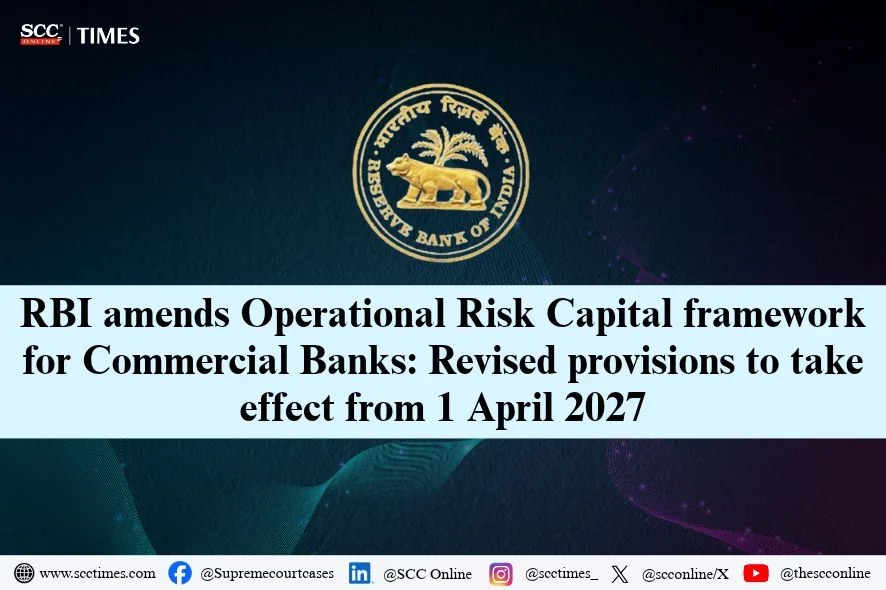 SCC ONLINE | TIMES

भारतीय रिज़र्व बैंक
RESERVE BANK OF INDIA

RBI amends Operational Risk Capital framework for Commercial Banks: Revised provisions to take effect from 1 April 2027

www.scctimes.com @Supremecourtcases @SCC Online @scctimes_ @scconline/X @thescconline